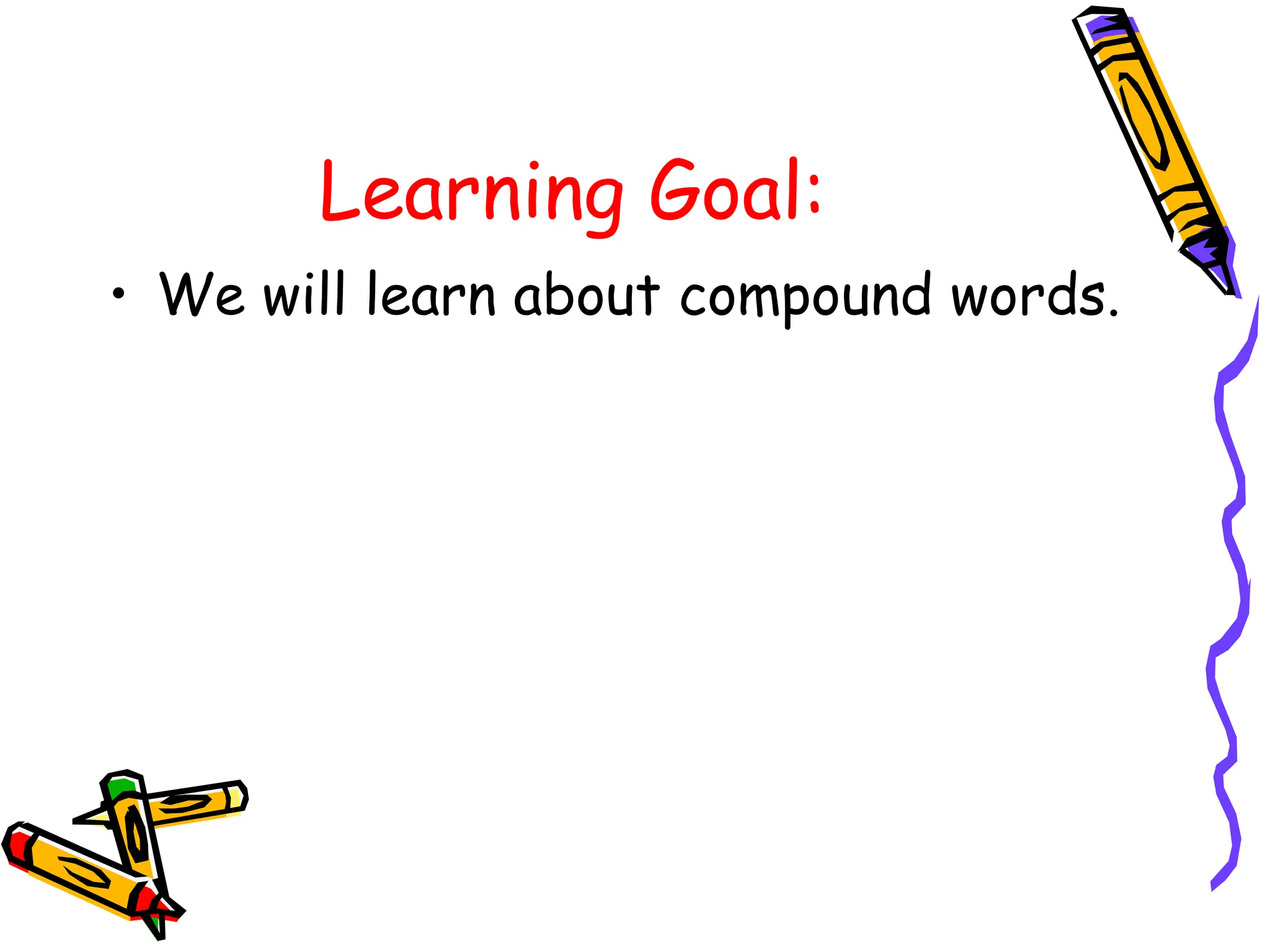 Learning Goal:

• We will learn about compound words.